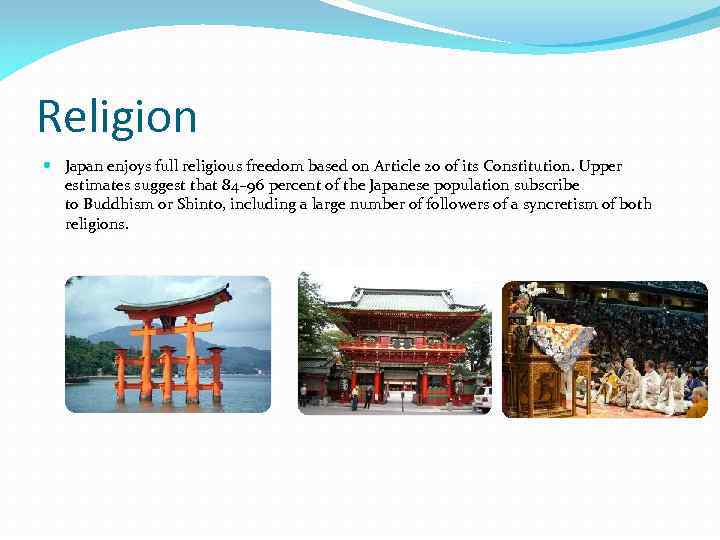 Religion

Japan enjoys full religious freedom based on Article 20 of its Constitution. Upper estimates suggest that 84–96 percent of the Japanese population subscribe to Buddhism or Shinto, including a large number of followers of a syncretism of both religions.